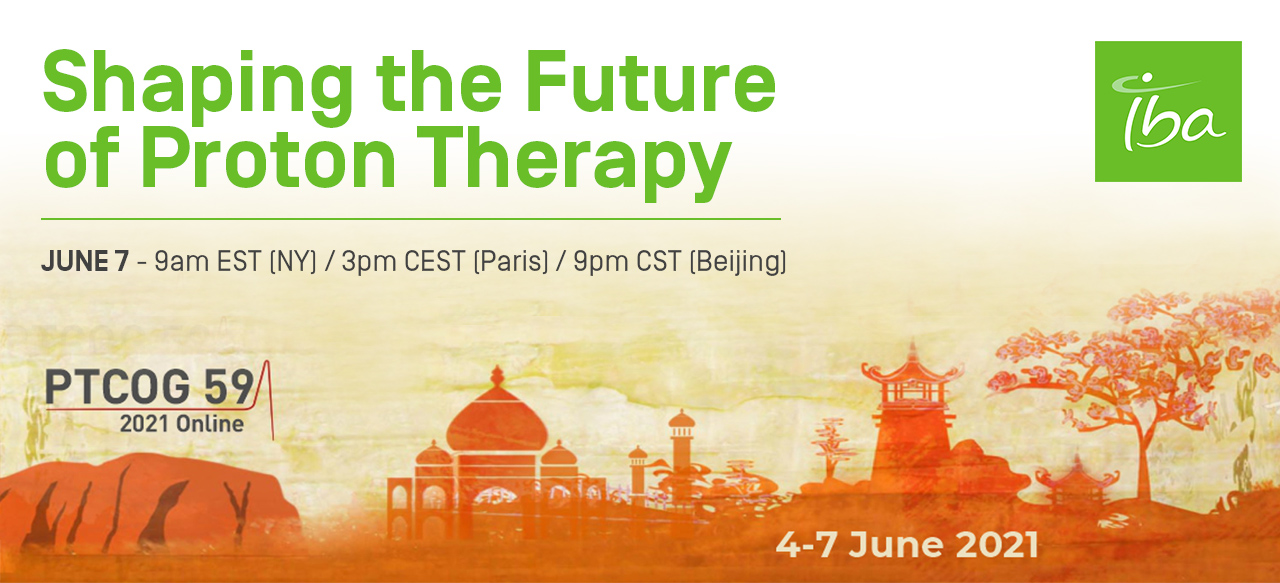 Shaping the Future of Proton Therapy

iba

JUNE 7 - 9am EST (NY) / 3pm CEST (Paris) / 9pm CST (Beijing)

PTCOG 59
2021 Online

4-7 June 2021